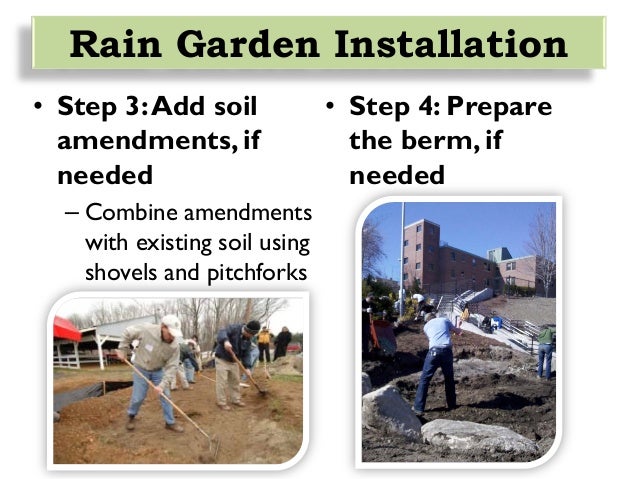 Rain Garden Installation

• Step 3: Add soil amendments, if needed

– Combine amendments with existing soil using shovels and pitchforks

• Step 4: Prepare the berm, if needed